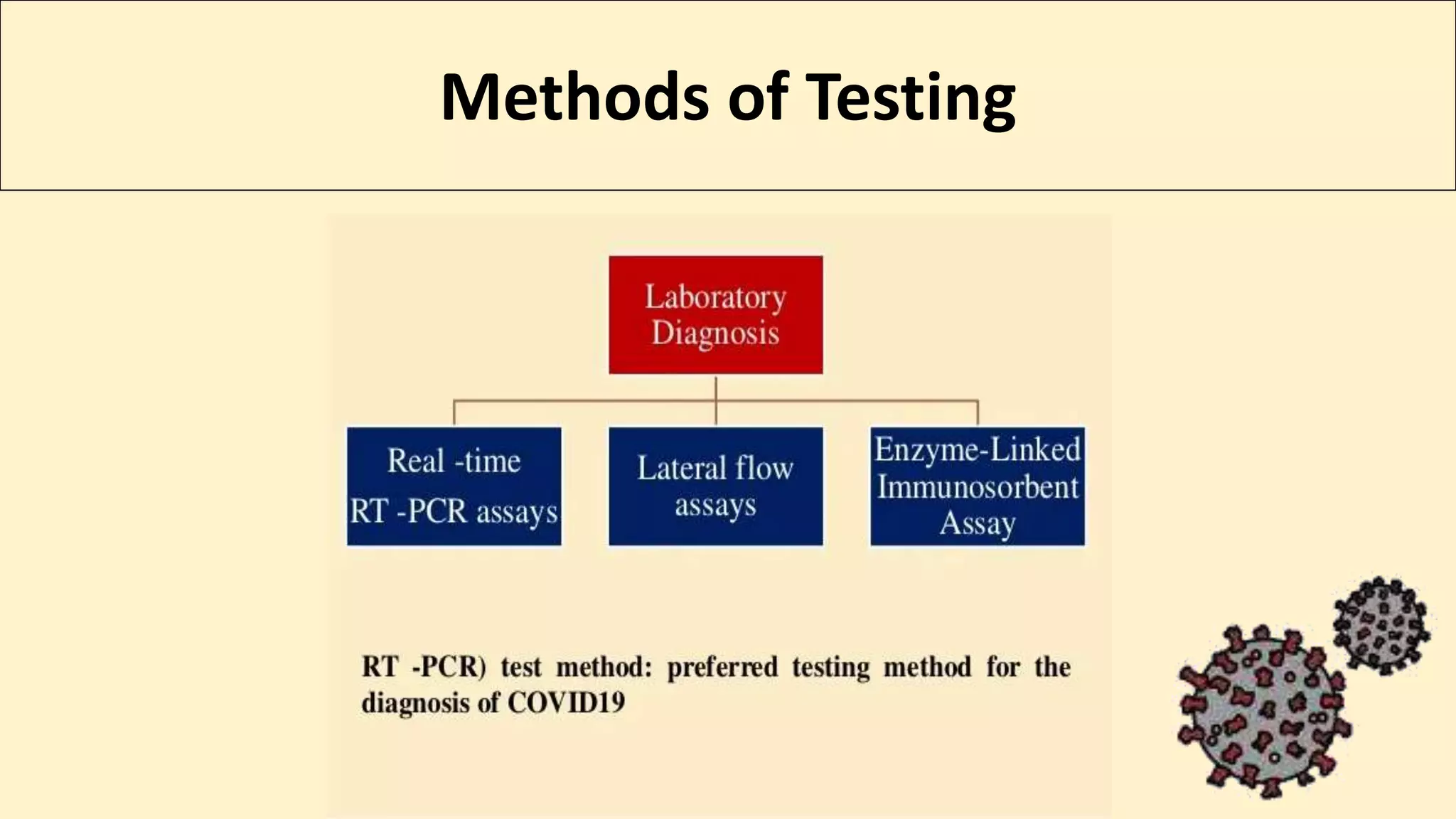 Methods of Testing

Laboratory Diagnosis

Real -time RT -PCR assays

Lateral flow assays

Enzyme-Linked Immunosorbent Assay

RT -PCR) test method: preferred testing method for the diagnosis of COVID19